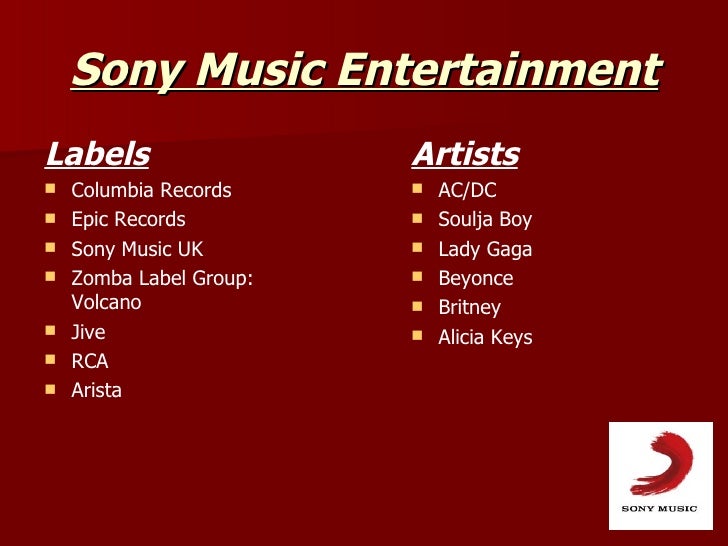 Sony Music Entertainment

Labels
- Columbia Records
- Epic Records
- Sony Music UK
- Zomba Label Group: Volcano
- Jive
- RCA
- Arista

Artists
- AC/DC
- Soulja Boy
- Lady Gaga
- Beyonce
- Britney
- Alicia Keys

SONY MUSIC